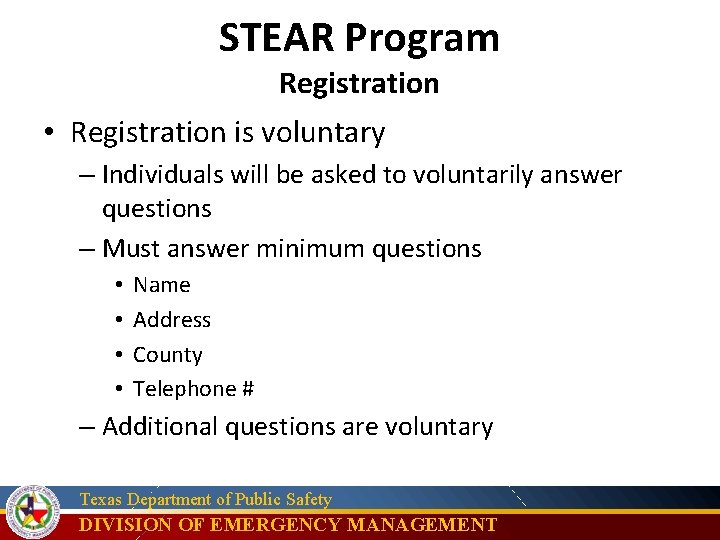 STEAR Program
Registration

• Registration is voluntary
– Individuals will be asked to voluntarily answer questions
– Must answer minimum questions
• Name
• Address
• County
• Telephone #
– Additional questions are voluntary

Texas Department of Public Safety
DIVISION OF EMERGENCY MANAGEMENT